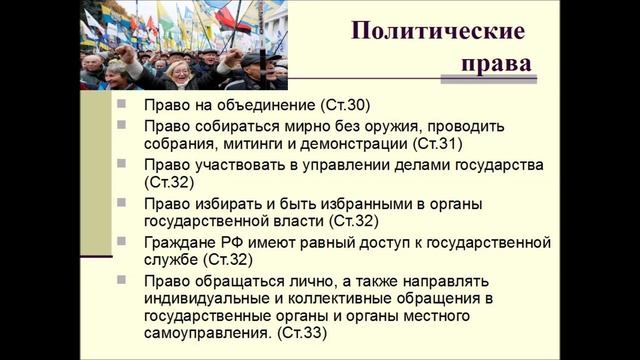 Политические права

Право на объединение (Ст.30)

Право собираться мирно без оружия, проводить собрания, митинги и демонстрации (Ст.31)

Право участвовать в управлении делами государства (Ст.32)

Право избирать и быть избранными в органы государственной власти (Ст.32)

Граждане РФ имеют равный доступ к государственной службе (Ст.32)

Право обращаться лично, а также направлять индивидуальные и коллективные обращения в государственные органы и органы местного самоуправления. (Ст.33)